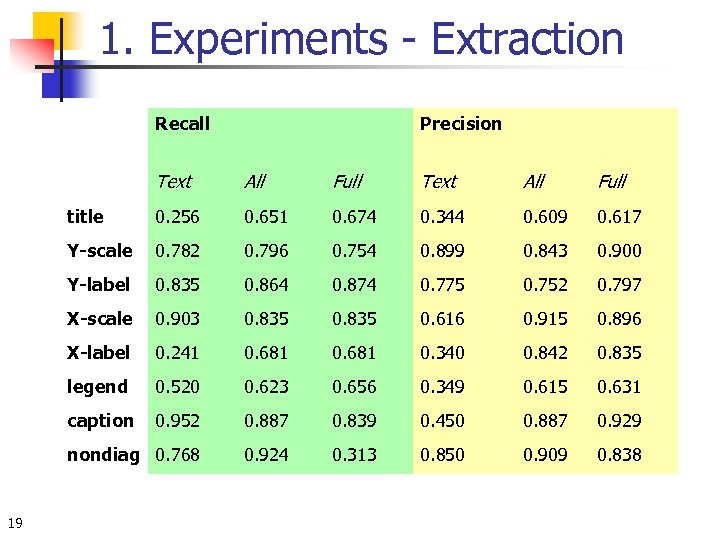 1. Experiments - Extraction

| | Recall | | | Precision | | |
|---|---|---|---|---|---|---|
| | Text | All | Full | Text | All | Full |
| title | 0.256 | 0.651 | 0.674 | 0.344 | 0.609 | 0.617 |
| Y-scale | 0.782 | 0.796 | 0.754 | 0.899 | 0.843 | 0.900 |
| Y-label | 0.835 | 0.864 | 0.874 | 0.775 | 0.752 | 0.797 |
| X-scale | 0.903 | 0.835 | 0.835 | 0.616 | 0.915 | 0.896 |
| X-label | 0.241 | 0.681 | 0.681 | 0.340 | 0.842 | 0.835 |
| legend | 0.520 | 0.623 | 0.656 | 0.349 | 0.615 | 0.631 |
| caption | 0.952 | 0.887 | 0.839 | 0.450 | 0.887 | 0.929 |
| nondiag | 0.768 | 0.924 | 0.313 | 0.850 | 0.909 | 0.838 |

19